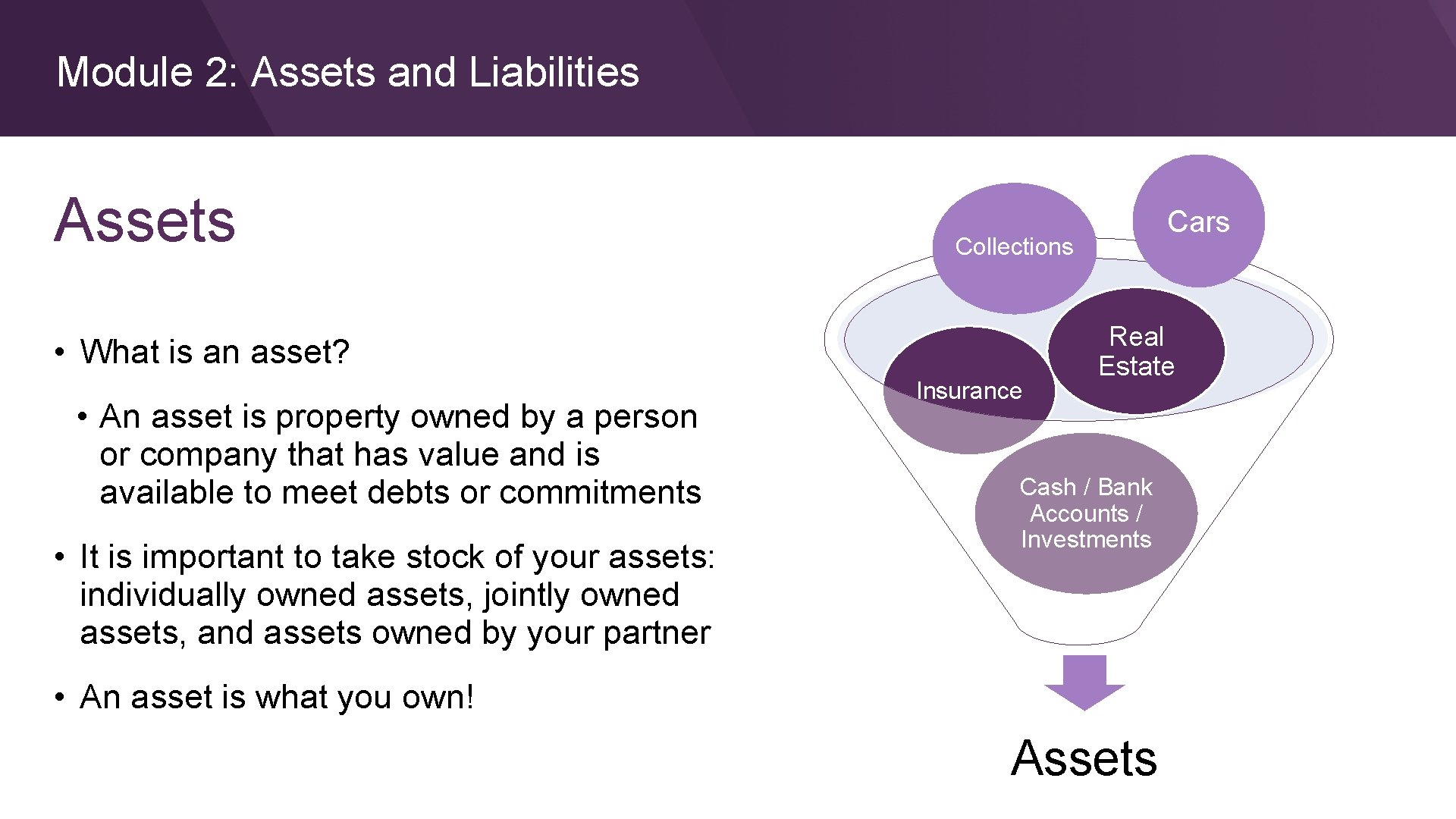 Module 2: Assets and Liabilities

Assets

• What is an asset?

• An asset is property owned by a person or company that has value and is available to meet debts or commitments

• It is important to take stock of your assets: individually owned assets, jointly owned assets, and assets owned by your partner

• An asset is what you own!

Collections

Cars

Real Estate

Insurance

Cash / Bank Accounts / Investments

Assets